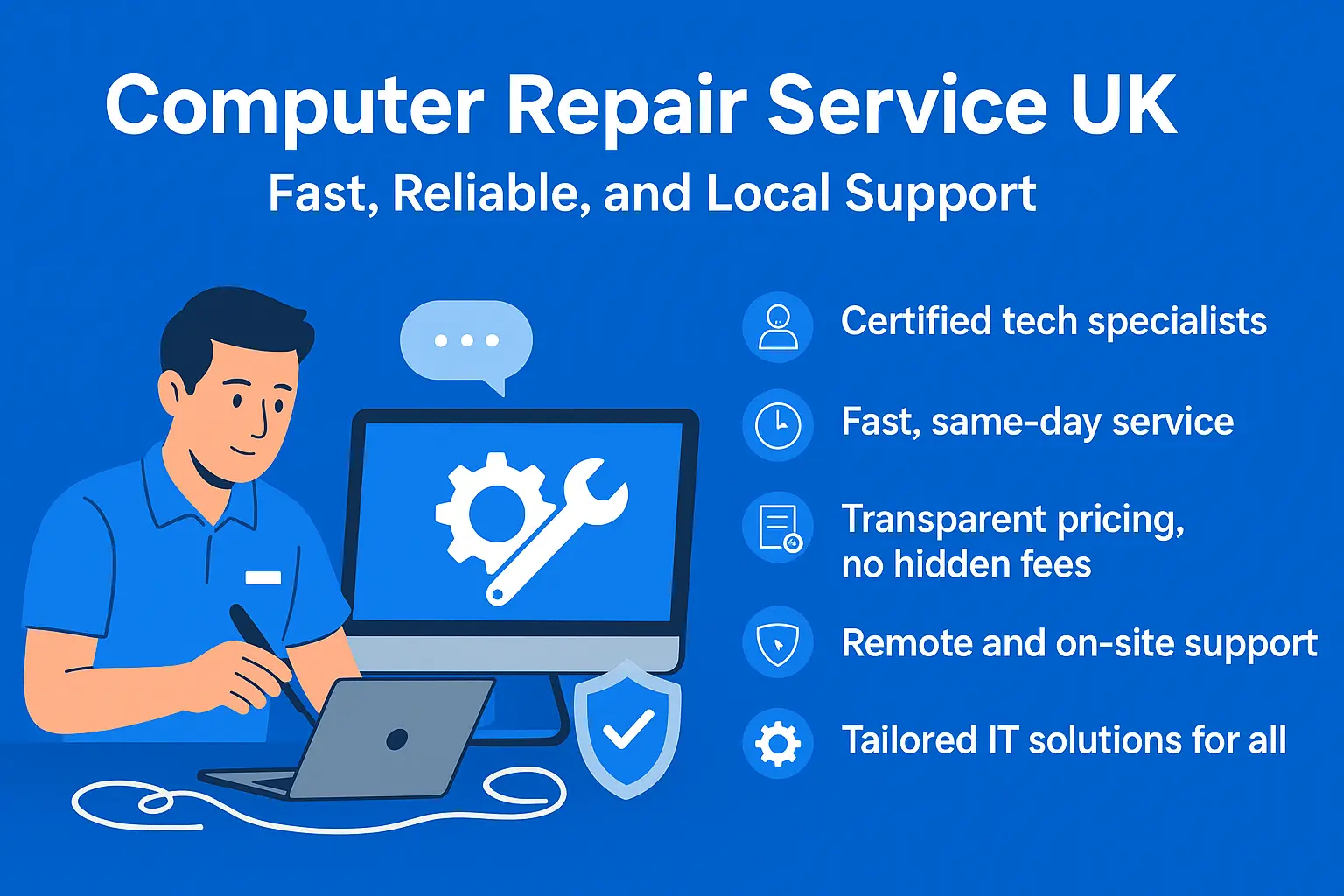 Computer Repair Service UK

Fast, Reliable, and Local Support

Certified tech specialists

Fast, same-day service

Transparent pricing, no hidden fees

Remote and on-site support

Tailored IT solutions for all